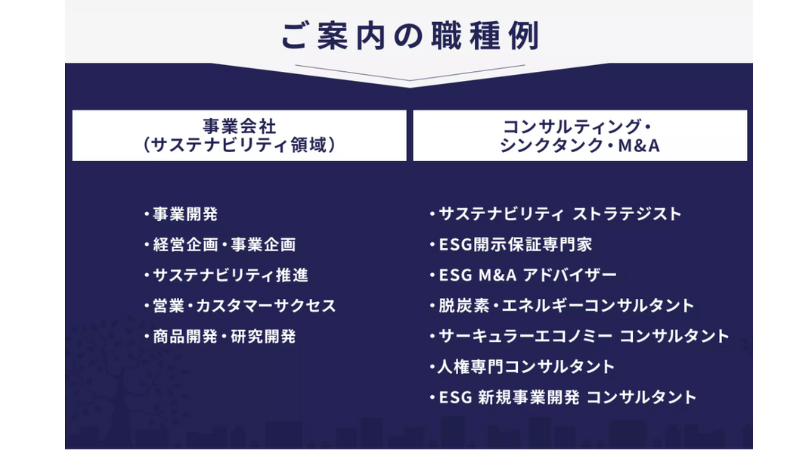 ご案内の職種例

事業会社
（サステナビリティ領域）

・事業開発
・経営企画・事業企画
・サステナビリティ推進
・営業・カスタマーサクセス
・商品開発・研究開発

コンサルティング・
シンクタンク・M&A

・サステナビリティ ストラテジスト
・ESG開示保証専門家
・ESG M&A アドバイザー
・脱炭素・エネルギーコンサルタント
・サーキュラーエコノミー コンサルタント
・人権専門コンサルタント
・ESG 新規事業開発 コンサルタント